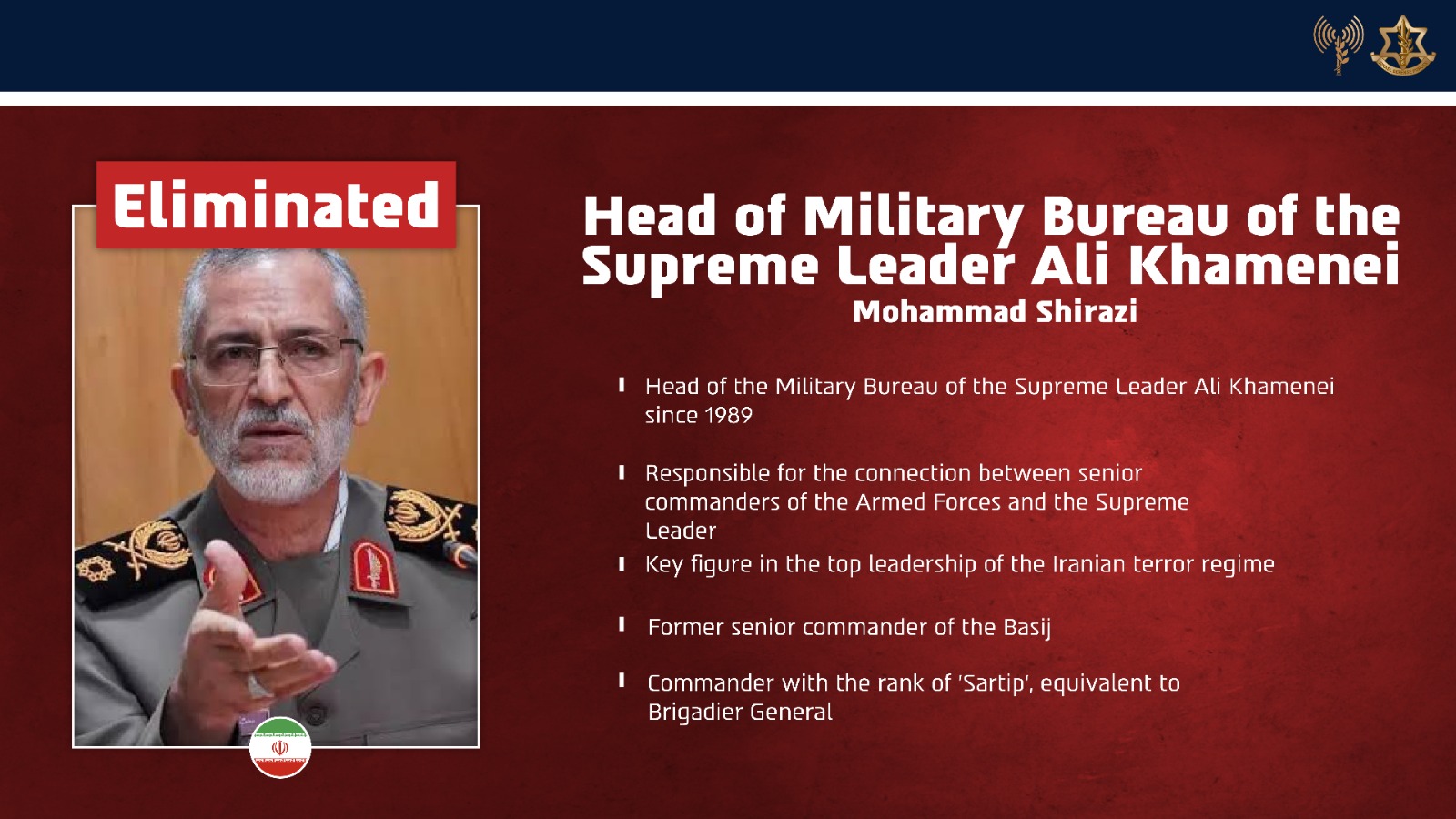 Eliminated

Head of Military Bureau of the Supreme Leader Ali Khamenei
Mohammad Shirazi

Head of the Military Bureau of the Supreme Leader Ali Khamenei since 1989

Responsible for the connection between senior commanders of the Armed Forces and the Supreme Leader

Key figure in the top leadership of the Iranian terror regime

Former senior commander of the Basij

Commander with the rank of 'Sartip', equivalent to Brigadier General